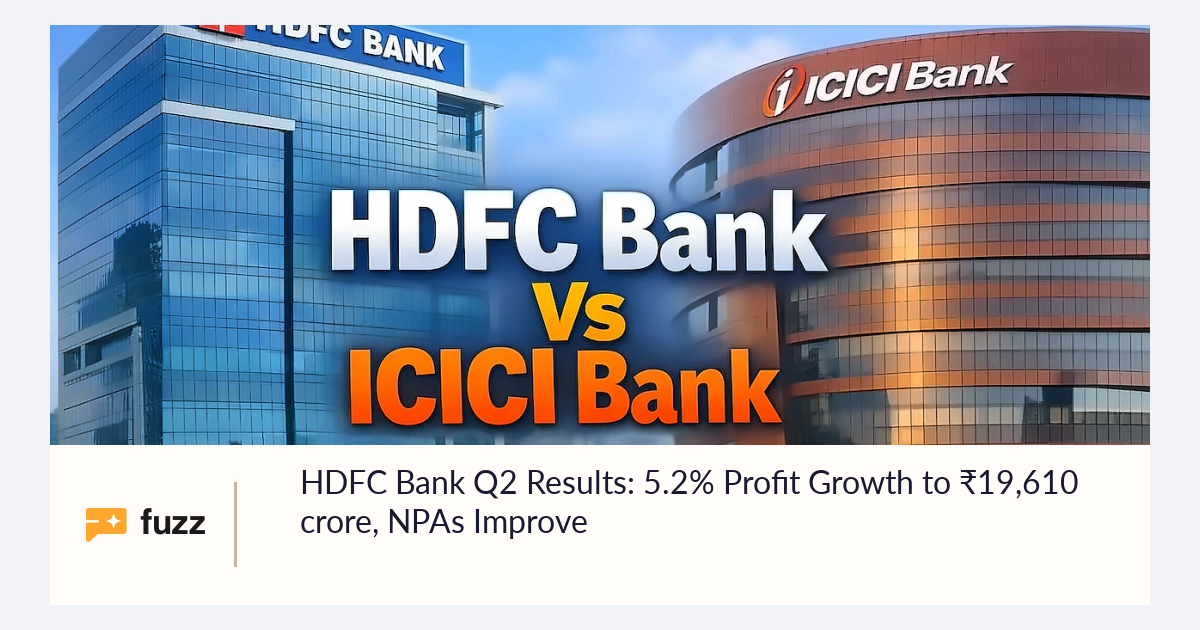 HDFC BANK

ICICI Bank

HDFC Bank
Vs
ICICI Bank

fuzz

HDFC Bank Q2 Results: 5.2% Profit Growth to ₹19,610 crore, NPAs Improve